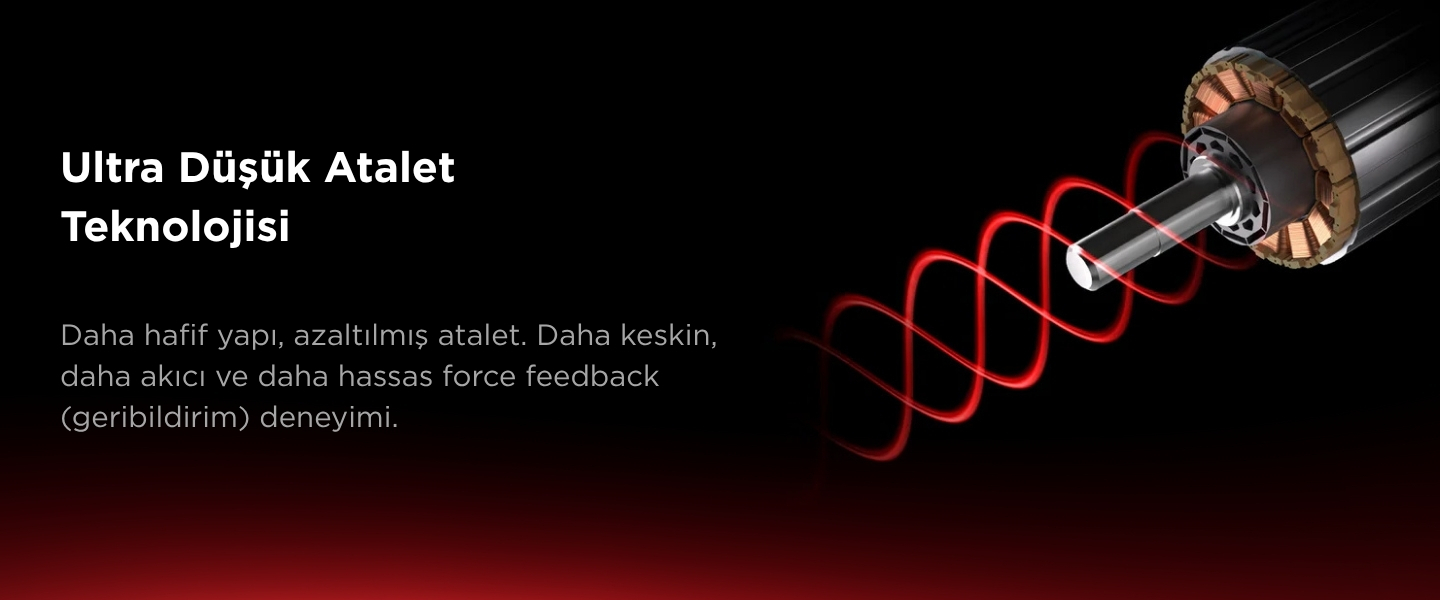 Ultra Düşük Atalet Teknolojisi

Daha hafif yapı, azaltılmış atalet. Daha keskin, daha akıcı ve daha hassas force feedback (geribildirim) deneyimi.